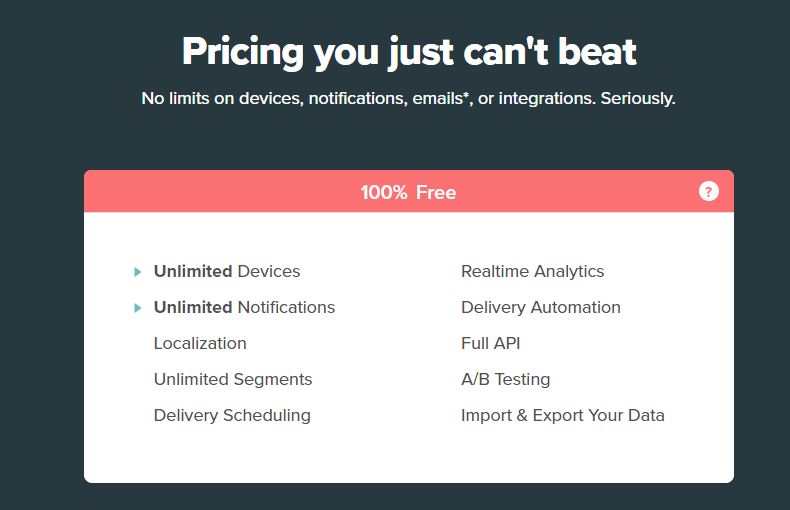 Pricing you just can't beat

No limits on devices, notifications, emails*, or integrations. Seriously.

100% Free

?

Unlimited Devices
Unlimited Notifications
Localization
Unlimited Segments
Delivery Scheduling

Realtime Analytics
Delivery Automation
Full API
A/B Testing
Import & Export Your Data